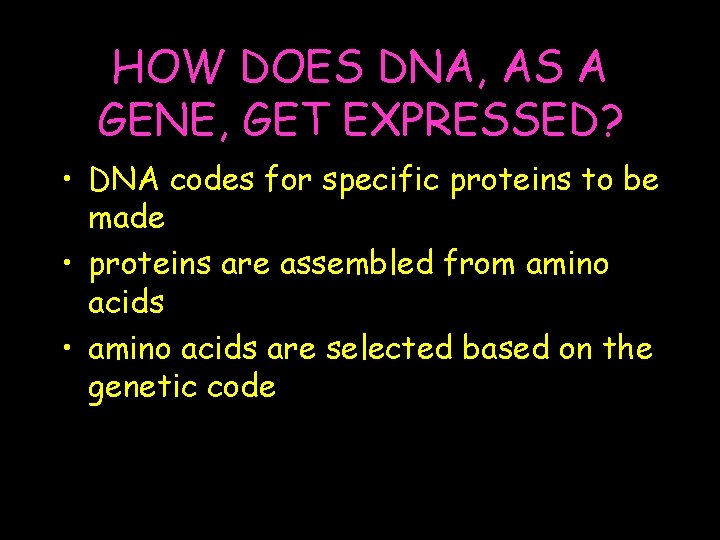 HOW DOES DNA, AS A GENE, GET EXPRESSED?

• DNA codes for specific proteins to be made
• proteins are assembled from amino acids
• amino acids are selected based on the genetic code